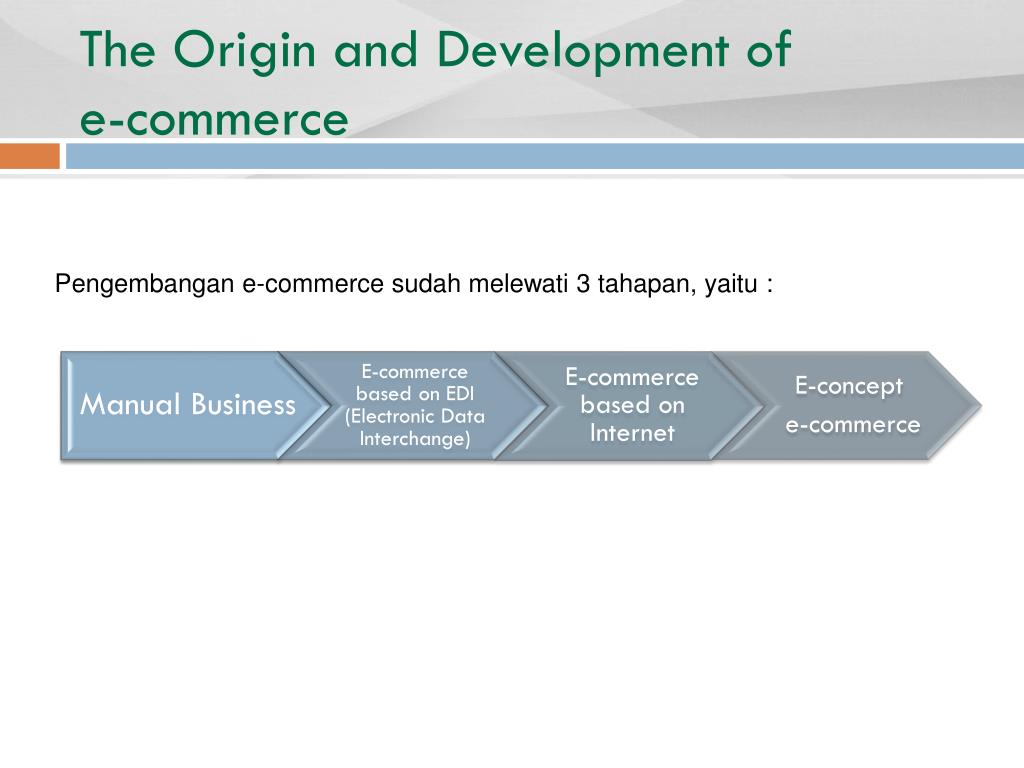 The Origin and Development of e-commerce

Pengembangan e-commerce sudah melewati 3 tahapan, yaitu :

Manual Business

E-commerce based on EDI (Electronic Data Interchange)

E-commerce based on Internet

E-concept

e-commerce